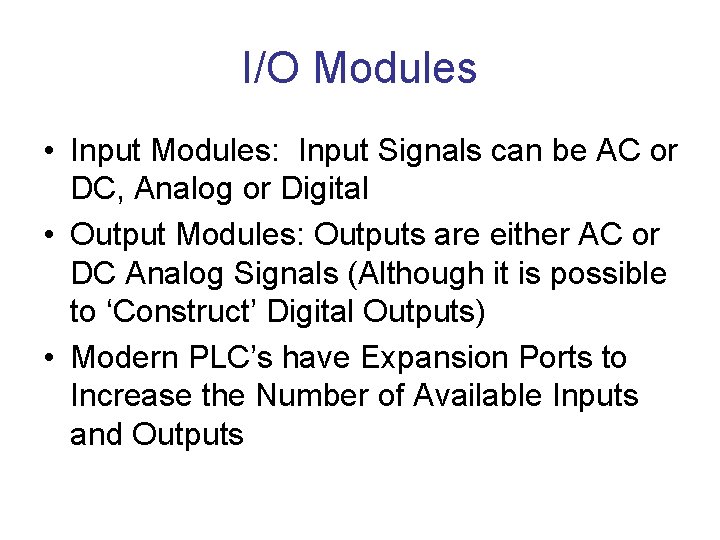 I/O Modules

• Input Modules: Input Signals can be AC or DC, Analog or Digital
• Output Modules: Outputs are either AC or DC Analog Signals (Although it is possible to ‘Construct’ Digital Outputs)
• Modern PLC’s have Expansion Ports to Increase the Number of Available Inputs and Outputs